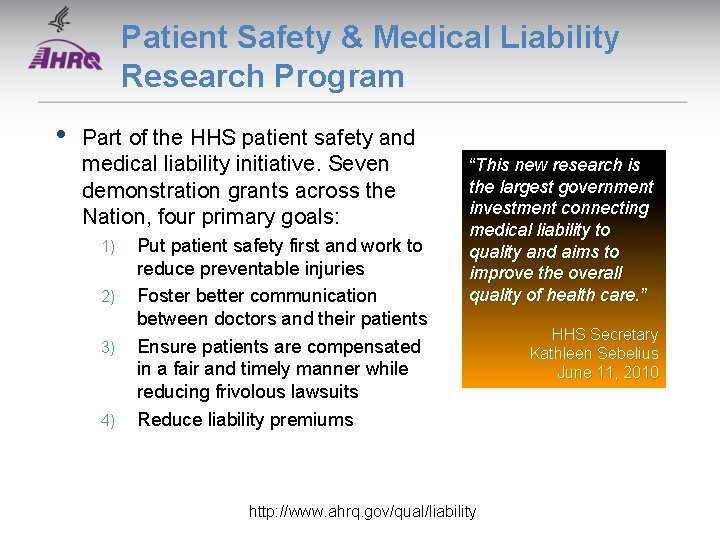 AHRQ

Patient Safety & Medical Liability Research Program

• Part of the HHS patient safety and medical liability initiative. Seven demonstration grants across the Nation, four primary goals:

1) Put patient safety first and work to reduce preventable injuries
2) Foster better communication between doctors and their patients
3) Ensure patients are compensated in a fair and timely manner while reducing frivolous lawsuits
4) Reduce liability premiums

"This new research is the largest government investment connecting medical liability to quality and aims to improve the overall quality of health care."

HHS Secretary
Kathleen Sebelius
June 11, 2010

http://www.ahrq.gov/qual/liability